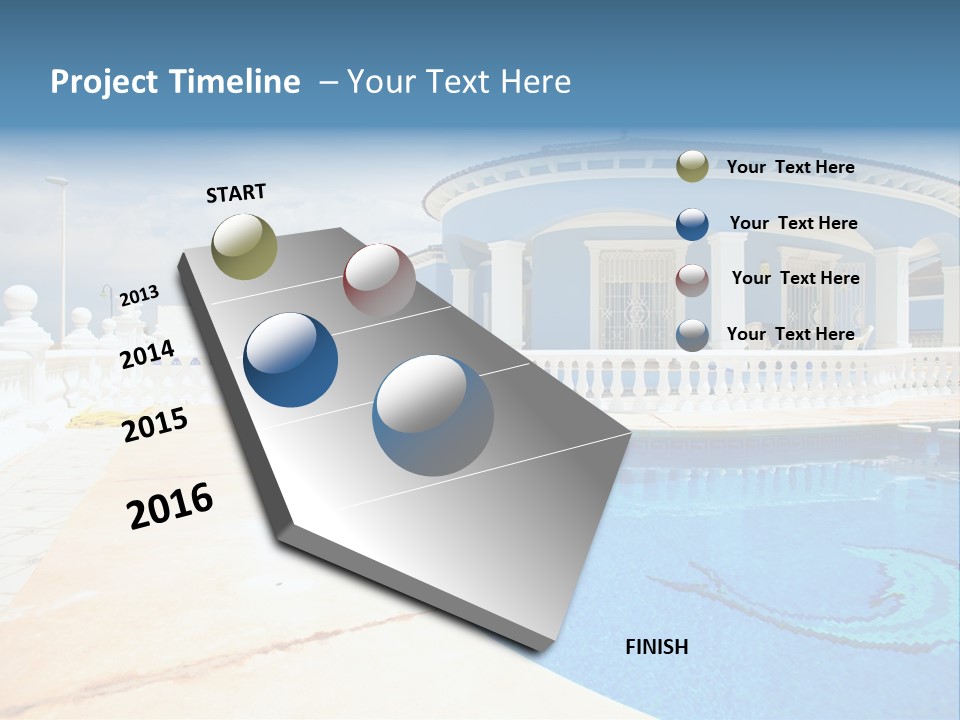 Project Timeline – Your Text Here

START

2013

2014

2015

2016

Your Text Here

Your Text Here

Your Text Here

Your Text Here

FINISH